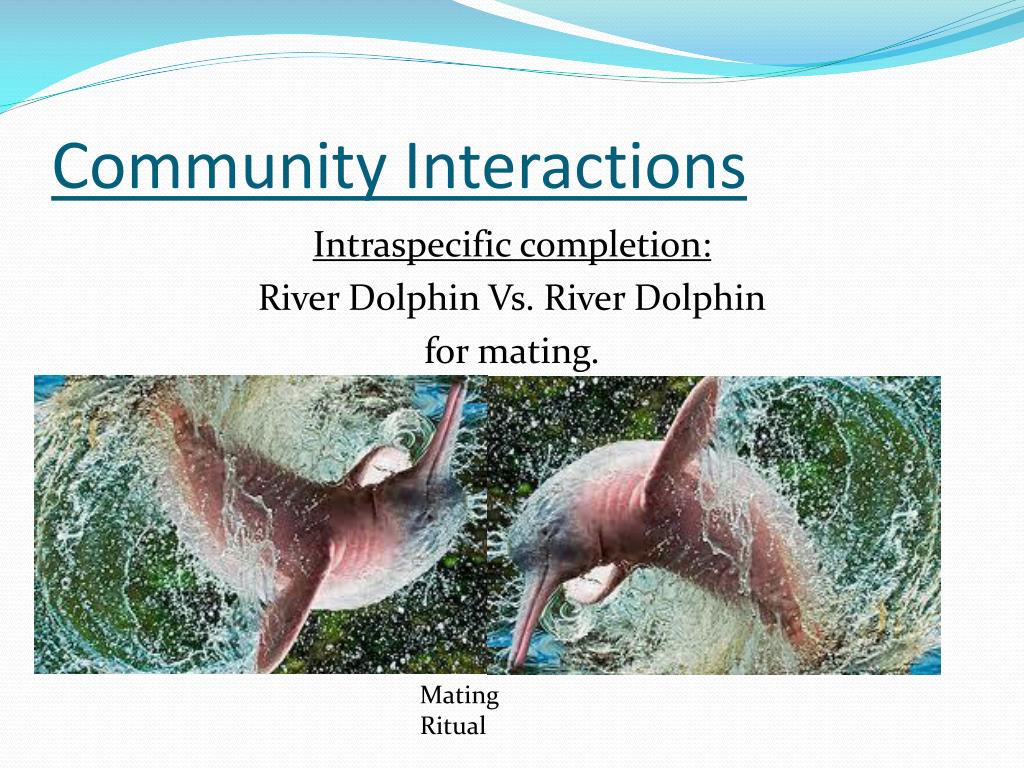 Community Interactions

Intraspecific completion:
River Dolphin Vs. River Dolphin
for mating.

Mating
Ritual